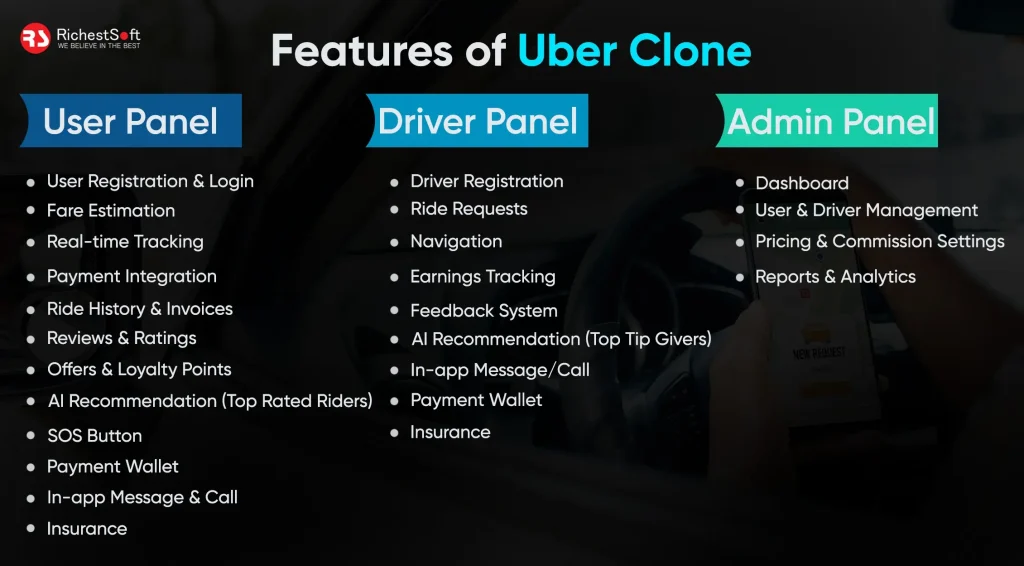 RS RichestSoft
WE BELIEVE IN THE BEST

Features of Uber Clone

User Panel

- User Registration & Login
- Fare Estimation
- Real-time Tracking
- Payment Integration
- Ride History & Invoices
- Reviews & Ratings
- Offers & Loyalty Points
- AI Recommendation (Top Rated Riders)
- SOS Button
- Payment Wallet
- In-app Message & Call
- Insurance

Driver Panel

- Driver Registration
- Ride Requests
- Navigation
- Earnings Tracking
- Feedback System
- AI Recommendation (Top Tip Givers)
- In-app Message/Call
- Payment Wallet
- Insurance

Admin Panel

- Dashboard
- User & Driver Management
- Pricing & Commission Settings
- Reports & Analytics

NEW REQUEST